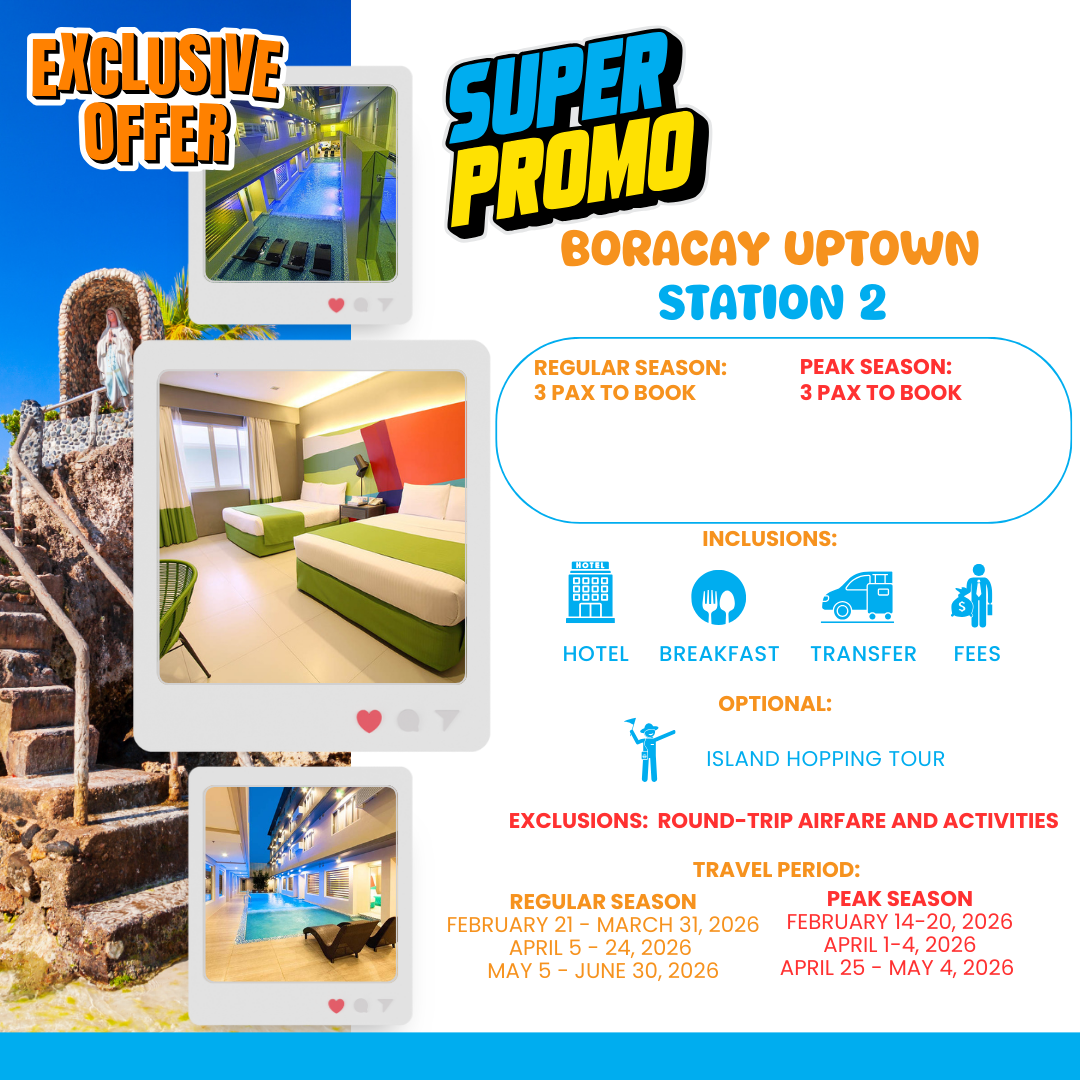 EXCLUSIVE OFFER

SUPER PROMO

BORACAY UPTOWN
STATION 2

REGULAR SEASON:
3 PAX TO BOOK

PEAK SEASON:
3 PAX TO BOOK

INCLUSIONS:

HOTEL

HOTEL BREAKFAST TRANSFER FEES

OPTIONAL:

ISLAND HOPPING TOUR

EXCLUSIONS: ROUND-TRIP AIRFARE AND ACTIVITIES

TRAVEL PERIOD:

REGULAR SEASON
FEBRUARY 21 - MARCH 31, 2026
APRIL 5 - 24, 2026
MAY 5 - JUNE 30, 2026

PEAK SEASON
FEBRUARY 14-20, 2026
APRIL 1-4, 2026
APRIL 25 - MAY 4, 2026